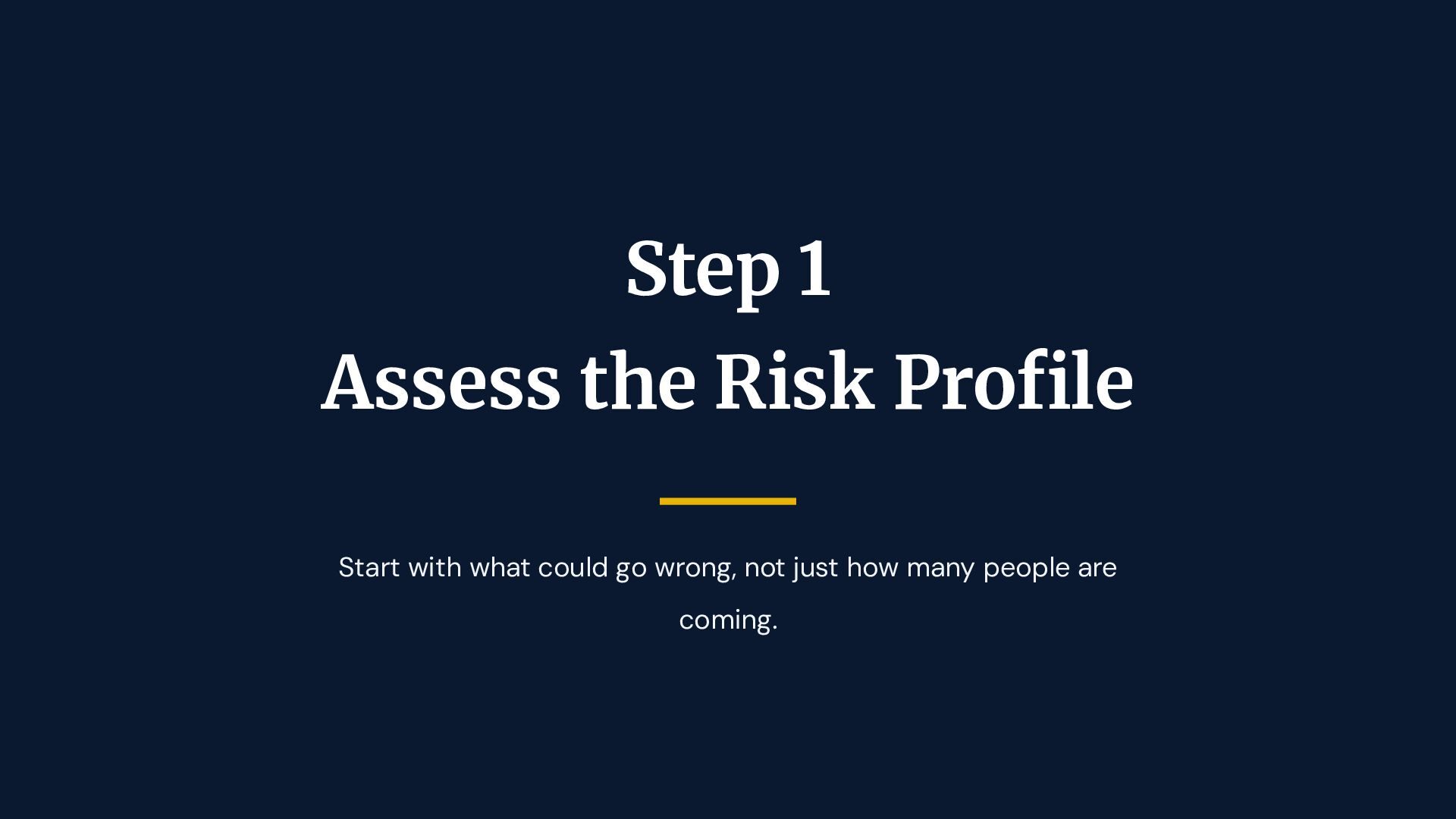 Step 1
Assess the Risk Profile

Start with what could go wrong, not just how many people are coming.